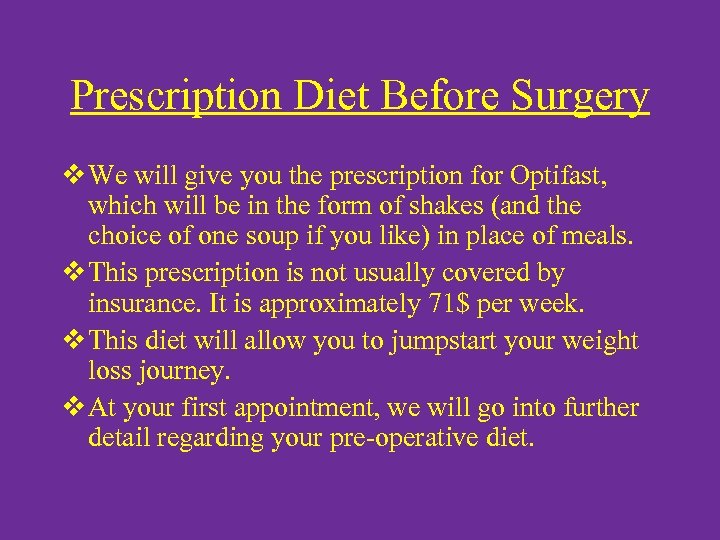 Prescription Diet Before Surgery

❖ We will give you the prescription for Optifast, which will be in the form of shakes (and the choice of one soup if you like) in place of meals.

❖ This prescription is not usually covered by insurance. It is approximately 71$ per week.

❖ This diet will allow you to jumpstart your weight loss journey.

❖ At your first appointment, we will go into further detail regarding your pre-operative diet.